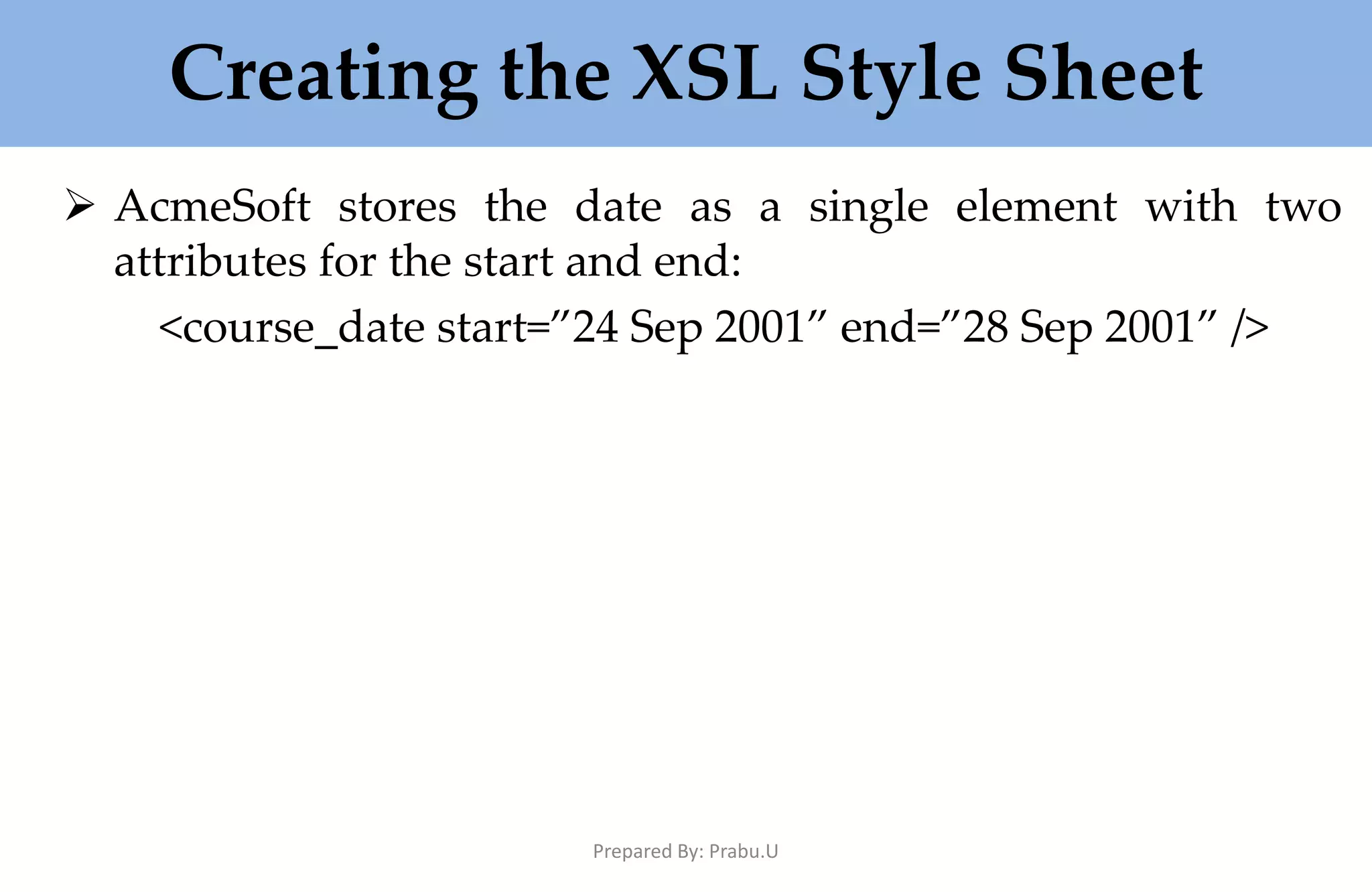 Creating the XSL Style Sheet

➢ AcmeSoft stores the date as a single element with two attributes for the start and end:

<course_date start=”24 Sep 2001” end=”28 Sep 2001” />

Prepared By: Prabu.U